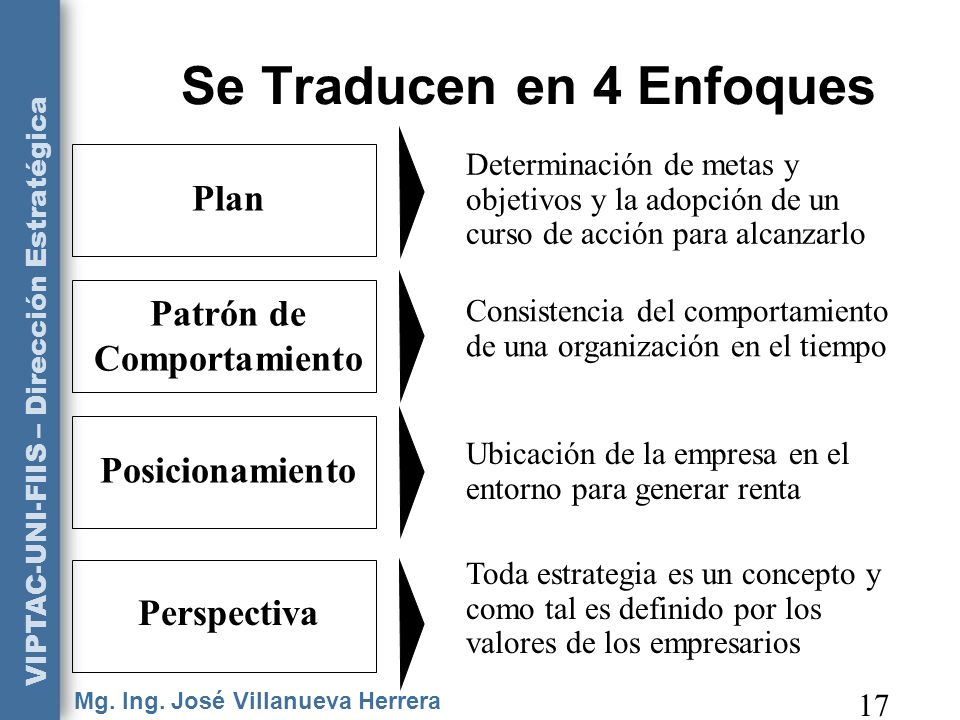 VIPTAC-UNI-FIIS – Dirección Estratégica

Se Traducen en 4 Enfoques

Plan

Determinación de metas y objetivos y la adopción de un curso de acción para alcanzarlo

Patrón de Comportamiento

Consistencia del comportamiento de una organización en el tiempo

Posicionamiento

Ubicación de la empresa en el entorno para generar renta

Perspectiva

Toda estrategia es un concepto y como tal es definido por los valores de los empresarios

Mg. Ing. José Villanueva Herrera

17